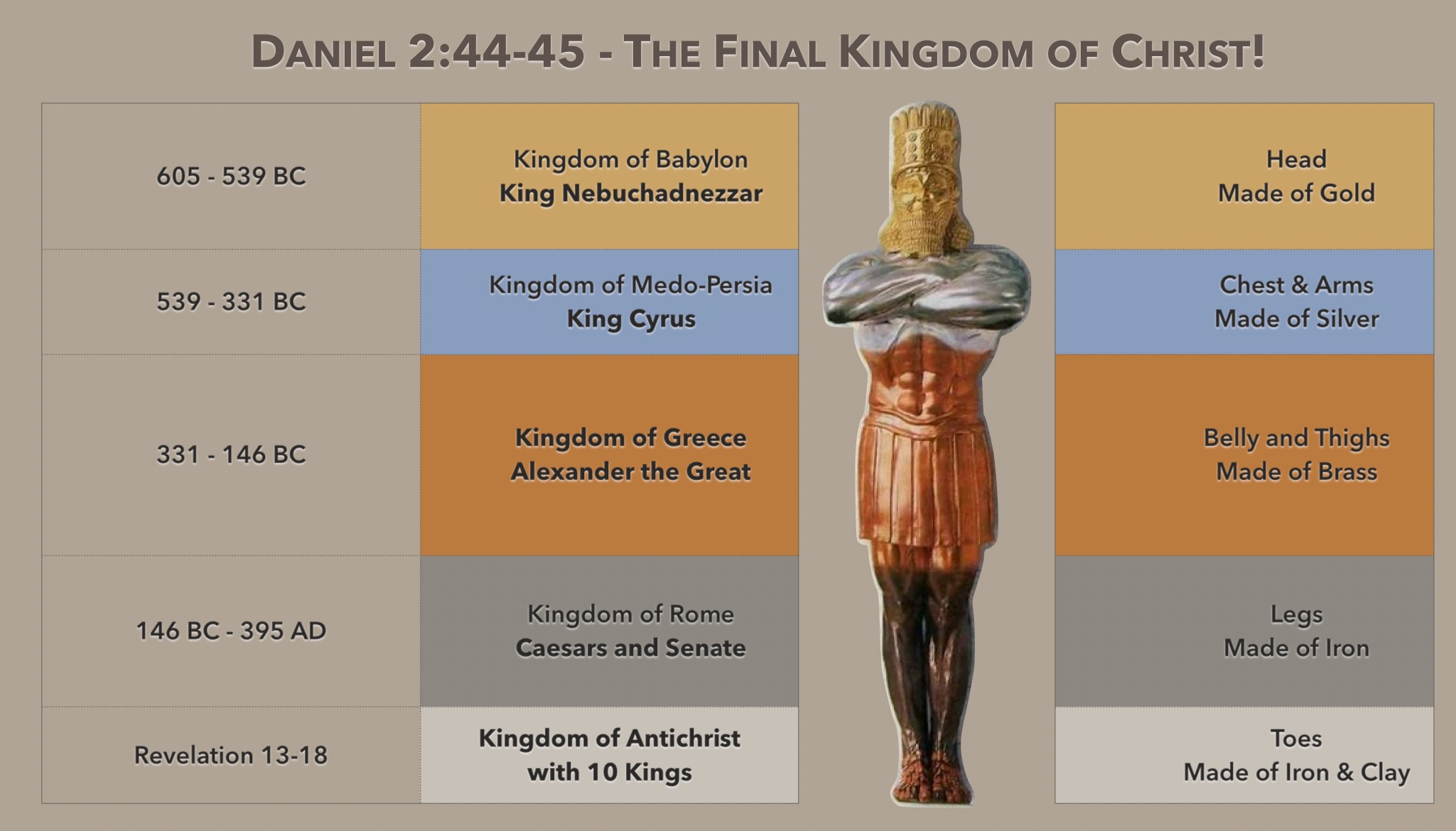 DANIEL 2:44-45 - THE FINAL KINGDOM OF CHRIST!

| | | |
|---|---|---|
| 605 - 539 BC | Kingdom of Babylon King Nebuchadnezzar | Head Made of Gold |
| 539 - 331 BC | Kingdom of Medo-Persia King Cyrus | Chest & Arms Made of Silver |
| 331 - 146 BC | Kingdom of Greece Alexander the Great | Belly and Thighs Made of Brass |
| 146 BC - 395 AD | Kingdom of Rome Caesars and Senate | Legs Made of Iron |
| Revelation 13-18 | Kingdom of Antichrist with 10 Kings | Toes Made of Iron & Clay |